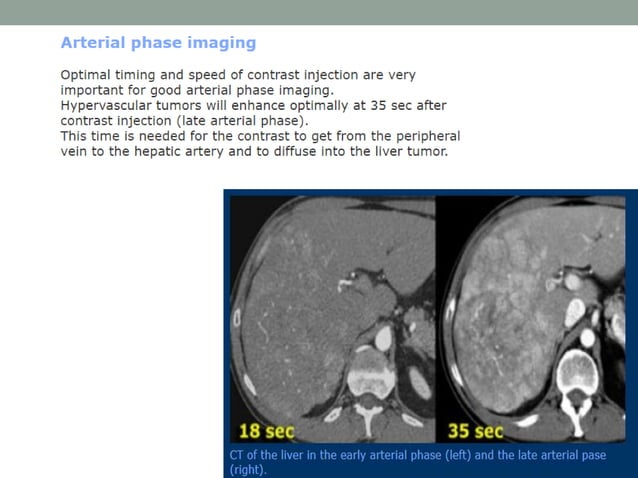 Arterial phase imaging

Optimal timing and speed of contrast injection are very important for good arterial phase imaging.
Hypervascular tumors will enhance optimally at 35 sec after contrast injection (late arterial phase).
This time is needed for the contrast to get from the peripheral vein to the hepatic artery and to diffuse into the liver tumor.

18 sec

35 sec

CT of the liver in the early arterial phase (left) and the late arterial pase (right).